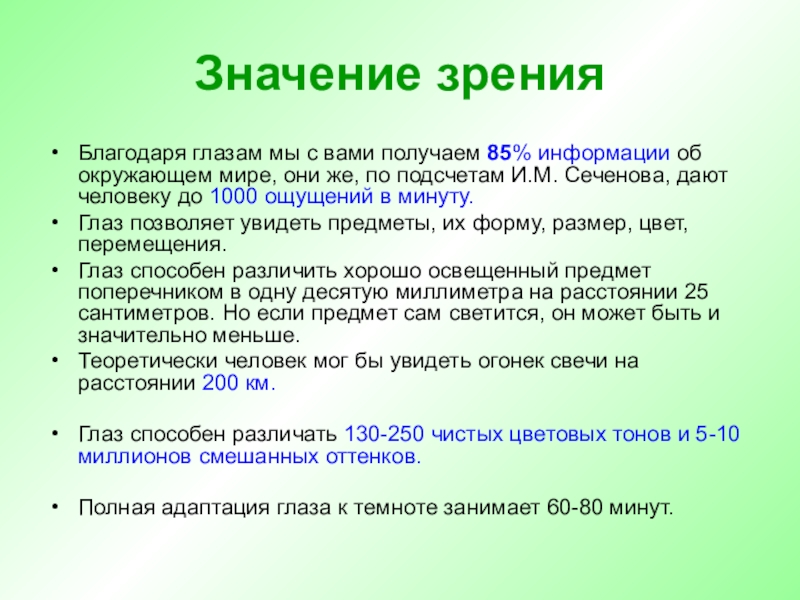 Значение зрения

• Благодаря глазам мы с вами получаем 85% информации об окружающем мире, они же, по подсчетам И.М. Сеченова, дают человеку до 1000 ощущений в минуту.
• Глаз позволяет увидеть предметы, их форму, размер, цвет, перемещения.
• Глаз способен различить хорошо освещенный предмет поперечником в одну десятую миллиметра на расстоянии 25 сантиметров. Но если предмет сам светится, он может быть и значительно меньше.
• Теоретически человек мог бы увидеть огонек свечи на расстоянии 200 км.

• Глаз способен различать 130-250 чистых цветовых тонов и 5-10 миллионов смешанных оттенков.

• Полная адаптация глаза к темноте занимает 60-80 минут.